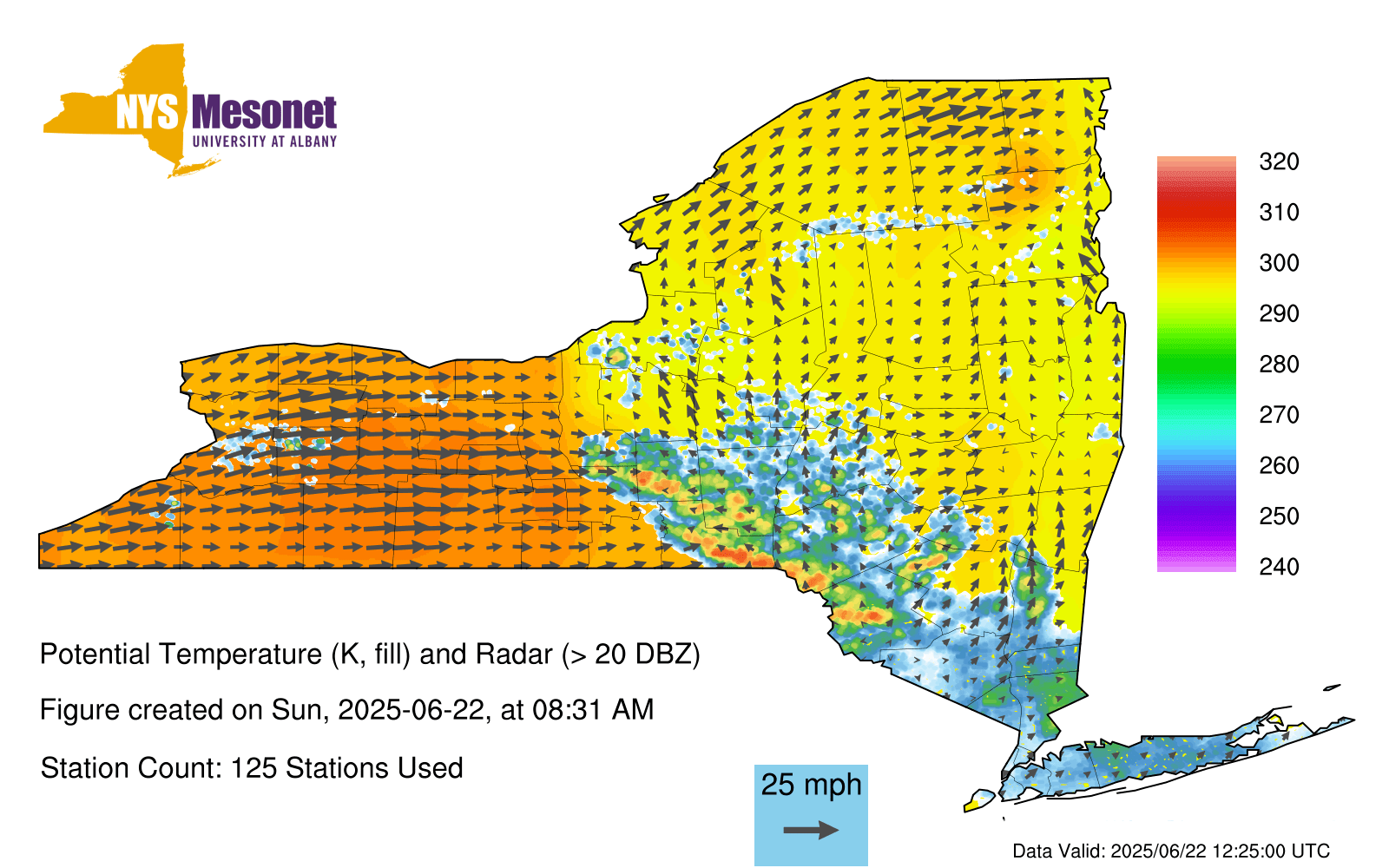 NYS Mesonet
UNIVERSITY AT ALBANY

320
310
300
290
280
270
260
250
240

Potential Temperature (K, fill) and Radar (> 20 DBZ)

Figure created on Sun, 2025-06-22, at 08:31 AM

Station Count: 125 Stations Used

25 mph

Data Valid: 2025/06/22 12:25:00 UTC